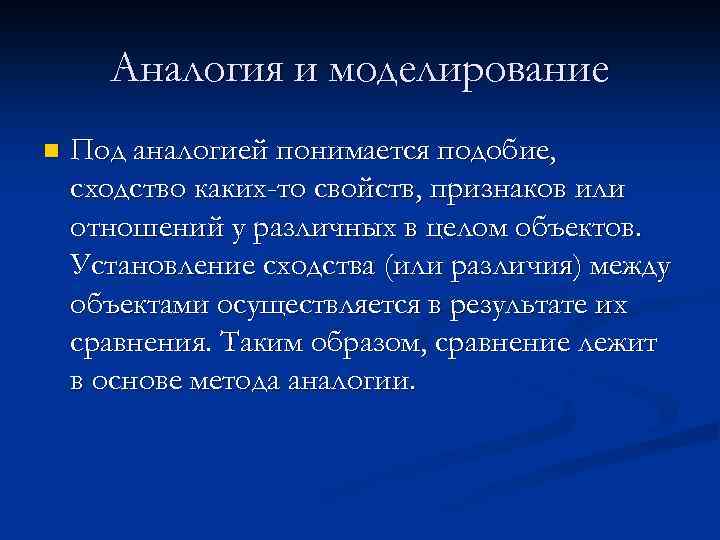 Аналогия и моделирование

Под аналогией понимается подобие, сходство каких-то свойств, признаков или отношений у различных в целом объектов. Установление сходства (или различия) между объектами осуществляется в результате их сравнения. Таким образом, сравнение лежит в основе метода аналогии.